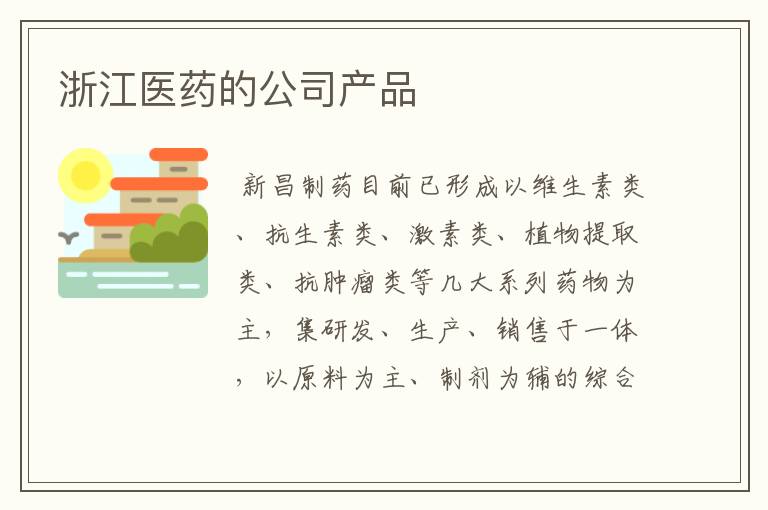 浙江医药的公司产品

新昌制药目前已形成以维生素类、抗生素类、激素类、植物提取类、抗肿瘤类等几大系列药物为主，集研发、生产、销售于一体，以原料为主、制剂为辅的综合